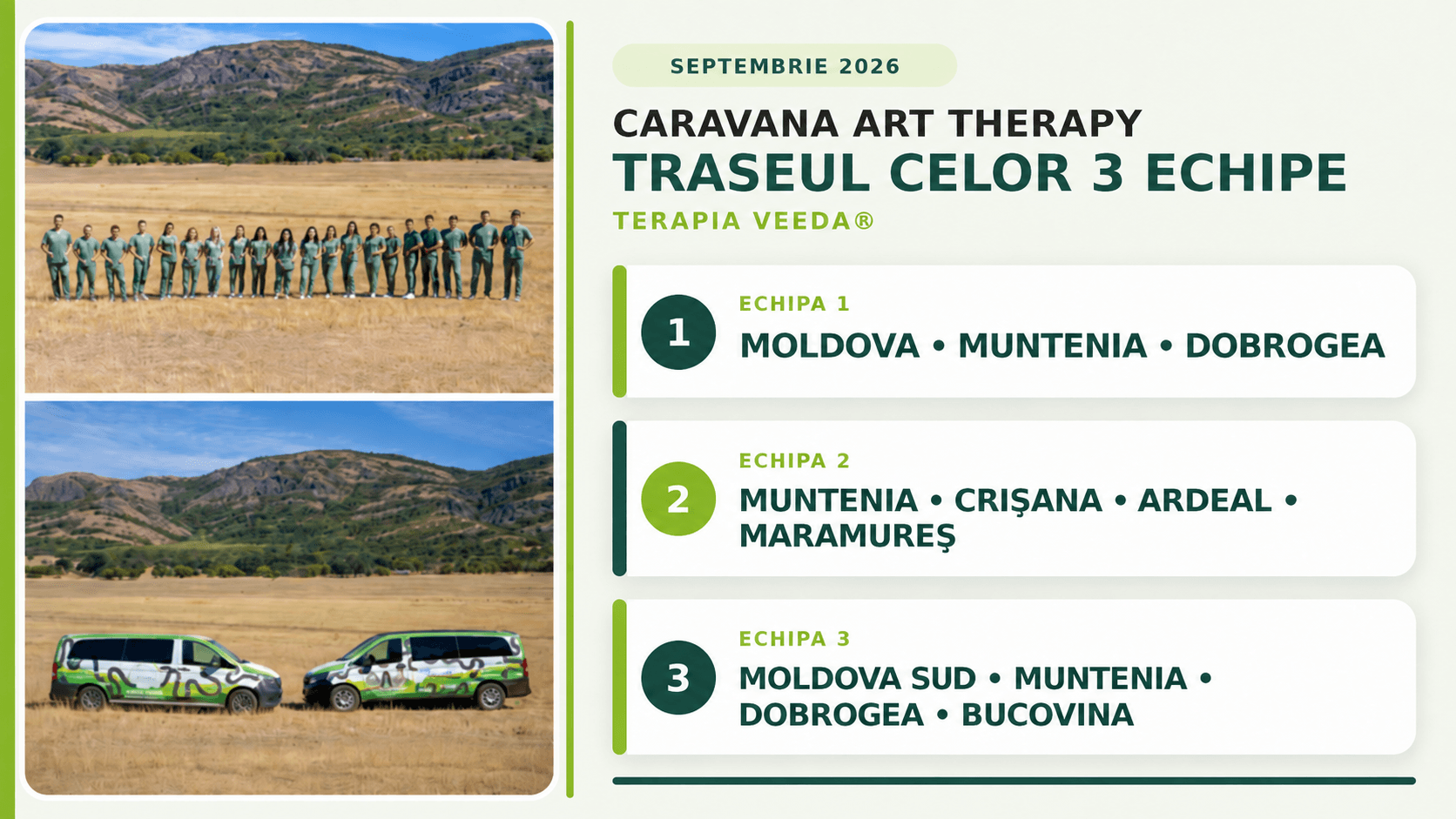 SEPTEMBRIE 2026

CARAVANA ART THERAPY
TRASEUL CELOR 3 ECHIPE
TERAPIA VEEDA®

1
ECHIPA 1
MOLDOVA • MUNTENIA • DOBROGEA

2
ECHIPA 2
MUNTENIA • CRIŞANA • ARDEAL • MARAMUREŞ

3
ECHIPA 3
MOLDOVA SUD • MUNTENIA • DOBROGEA • BUCOVINA